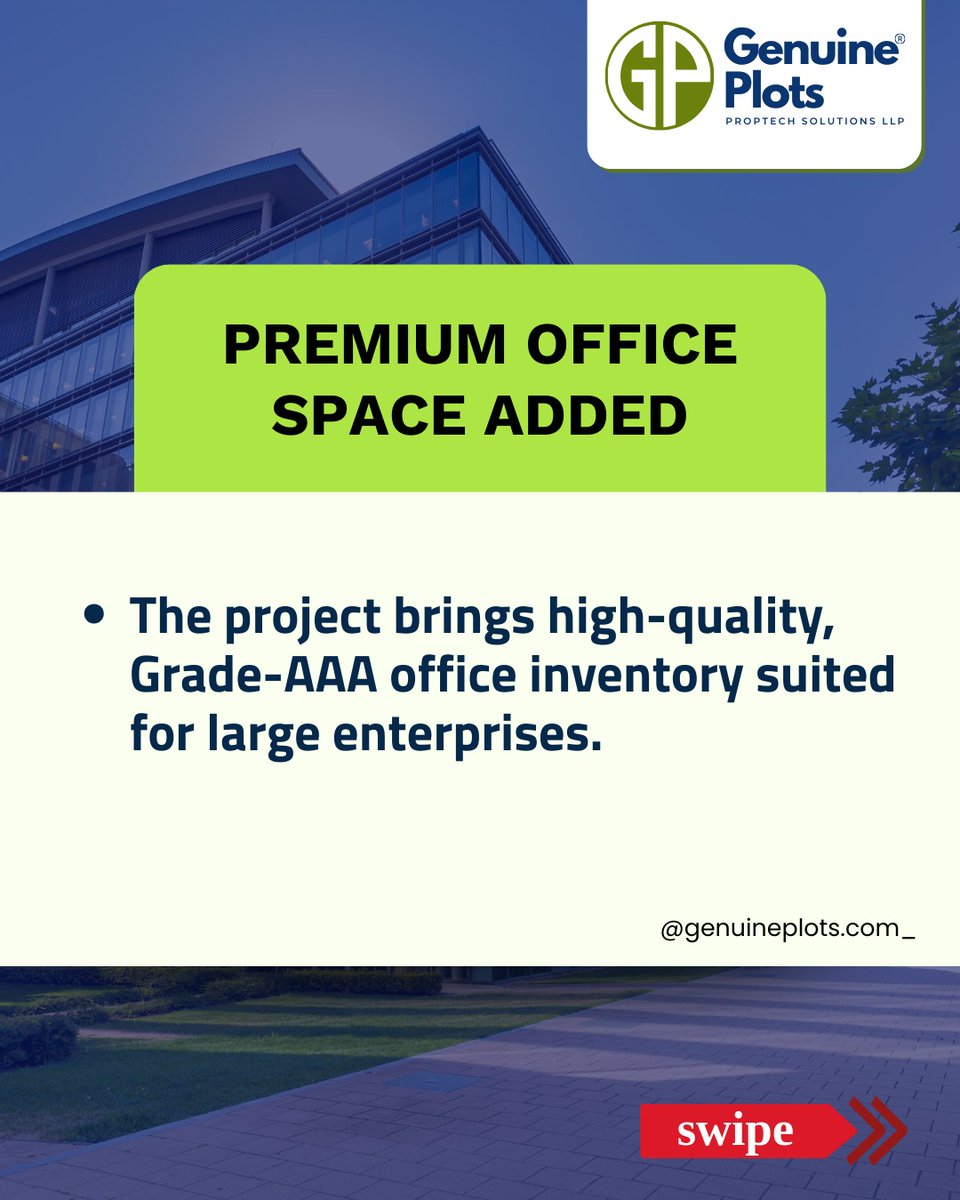 GP Genuine® Plots
PROPTECH SOLUTIONS LLP

PREMIUM OFFICE SPACE ADDED

• The project brings high-quality, Grade-AAA office inventory suited for large enterprises.

@genuineplots.com_

swipe